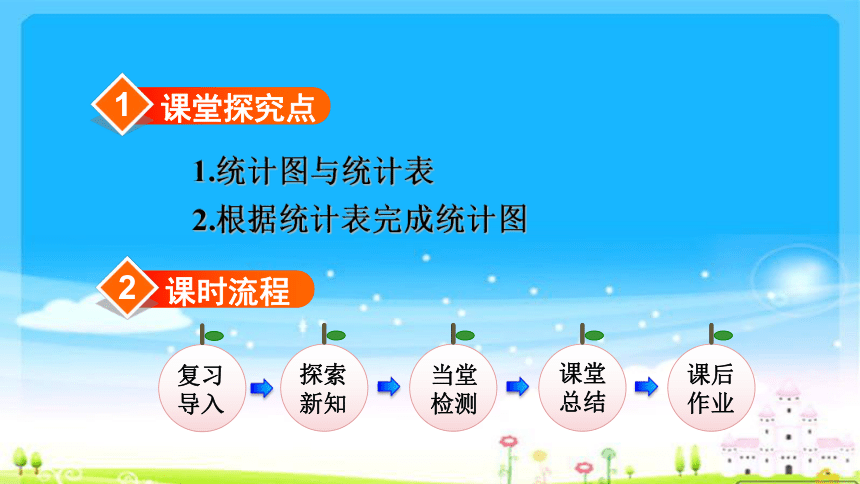 1 课堂探究点

1.统计图与统计表

2.根据统计表完成统计图

2 课时流程

复习导入

探索新知

当堂检测

课堂总结

课后作业